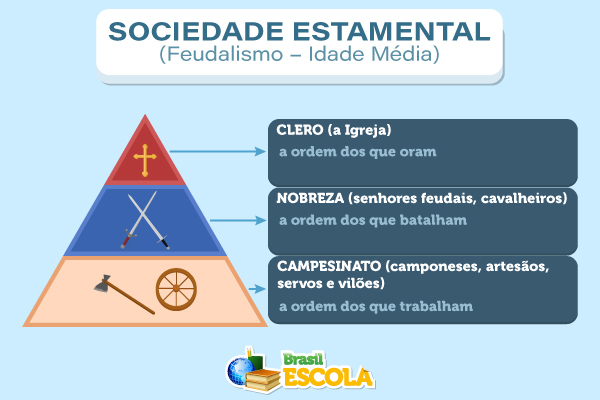 SOCIEDADE ESTAMENTAL
(Feudalismo – Idade Média)

CLERO (a Igreja)
a ordem dos que oram

NOBREZA (senhores feudais, cavalheiros)
a ordem dos que batalham

CAMPESINATO (camponeses, artesãos, servos e vilões)
a ordem dos que trabalham

Brasil ESCOLA